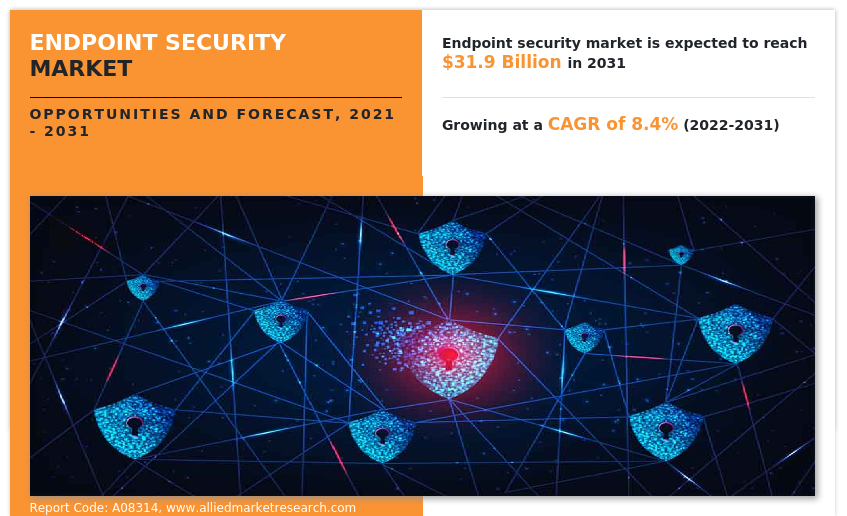 ENDPOINT SECURITY MARKET

OPPORTUNITIES AND FORECAST, 2021 - 2031

Endpoint security market is expected to reach $31.9 Billion in 2031

Growing at a CAGR of 8.4% (2022-2031)

Report Code: A08314, www.alliedmarketresearch.com